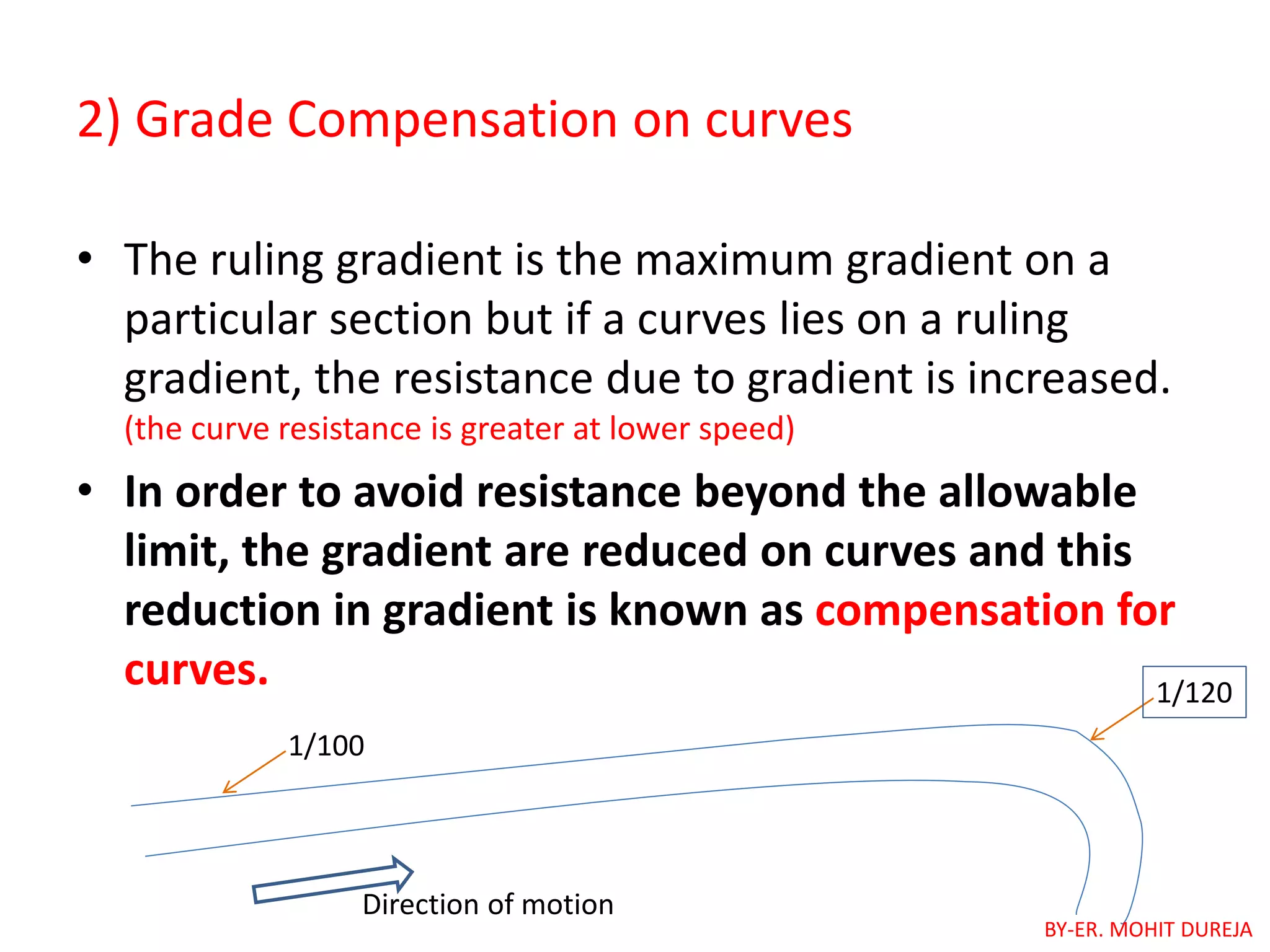 2) Grade Compensation on curves

• The ruling gradient is the maximum gradient on a particular section but if a curves lies on a ruling gradient, the resistance due to gradient is increased. (the curve resistance is greater at lower speed)

• In order to avoid resistance beyond the allowable limit, the gradient are reduced on curves and this reduction in gradient is known as compensation for curves.

1/120

1/100

Direction of motion

BY-ER. MOHIT DUREJA